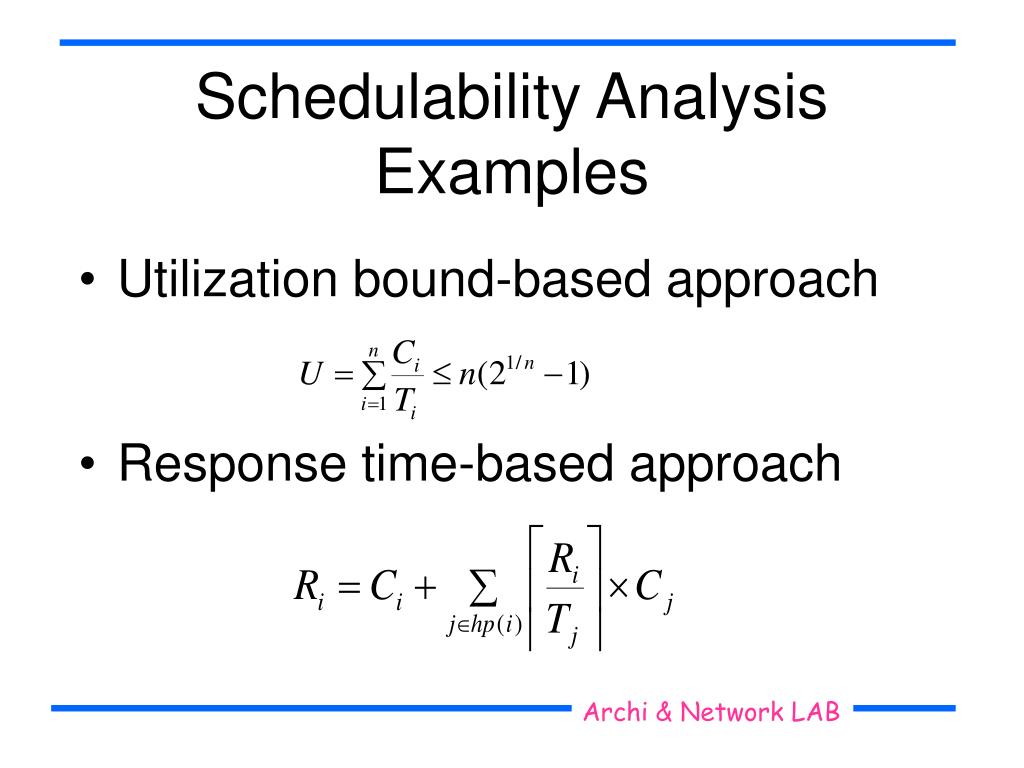 Schedulability Analysis Examples

• Utilization bound-based approach

$U = \sum_{i=1}^{n} \frac{C_i}{T_i} \leq n(2^{1/n} - 1)$

• Response time-based approach

$R_i = C_i + \sum_{j \in hp(i)} \left\lceil \frac{R_i}{T_j} \right\rceil \times C_j$

Archi & Network LAB